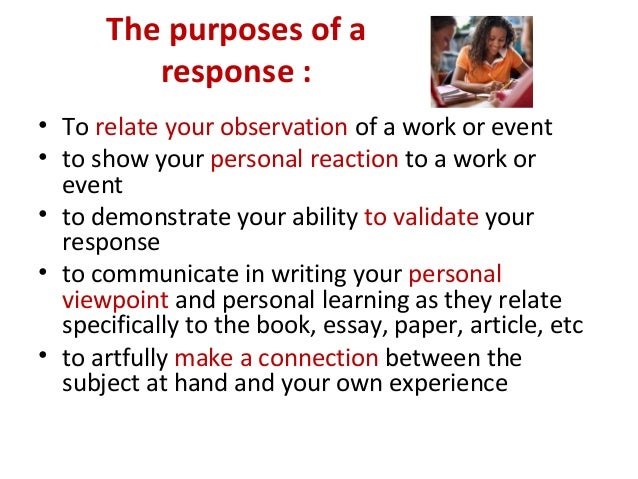 The purposes of a response :

• To relate your observation of a work or event
• to show your personal reaction to a work or event
• to demonstrate your ability to validate your response
• to communicate in writing your personal viewpoint and personal learning as they relate specifically to the book, essay, paper, article, etc
• to artfully make a connection between the subject at hand and your own experience